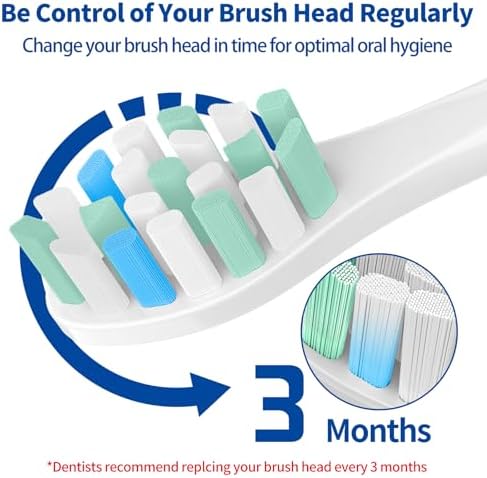 Be Control of Your Brush Head Regularly

Change your brush head in time for optimal oral hygiene

3 Months

*Dentists recommend replcing your brush head every 3 months